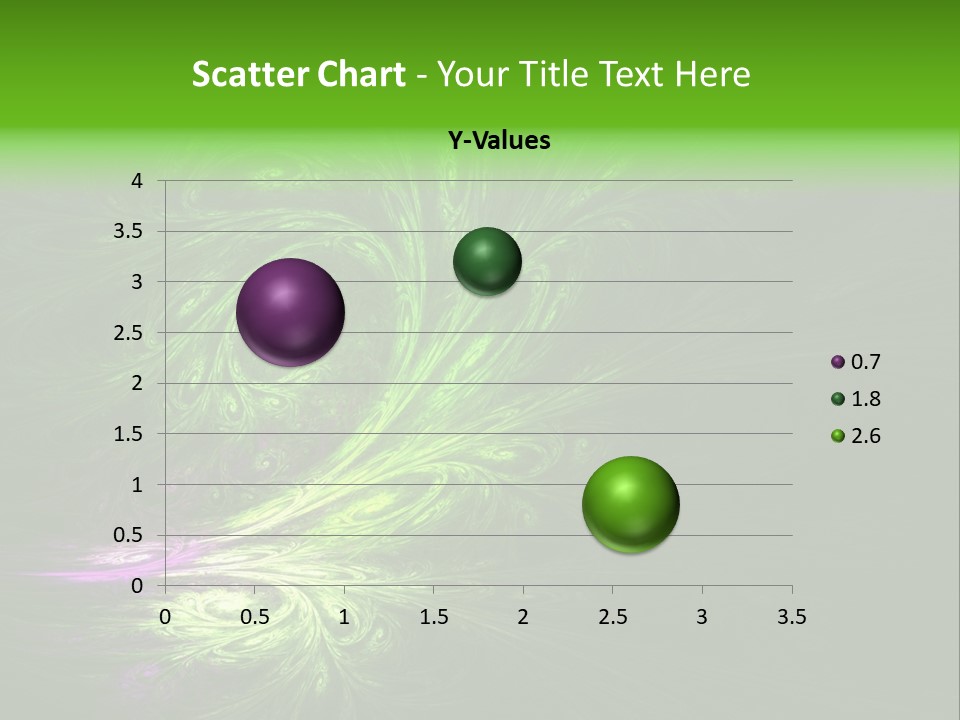 Scatter Chart - Your Title Text Here

Y-Values

4
3.5
3
2.5
2
1.5
1
0.5
0

0 0.5 1 1.5 2 2.5 3 3.5

0.7
1.8
2.6